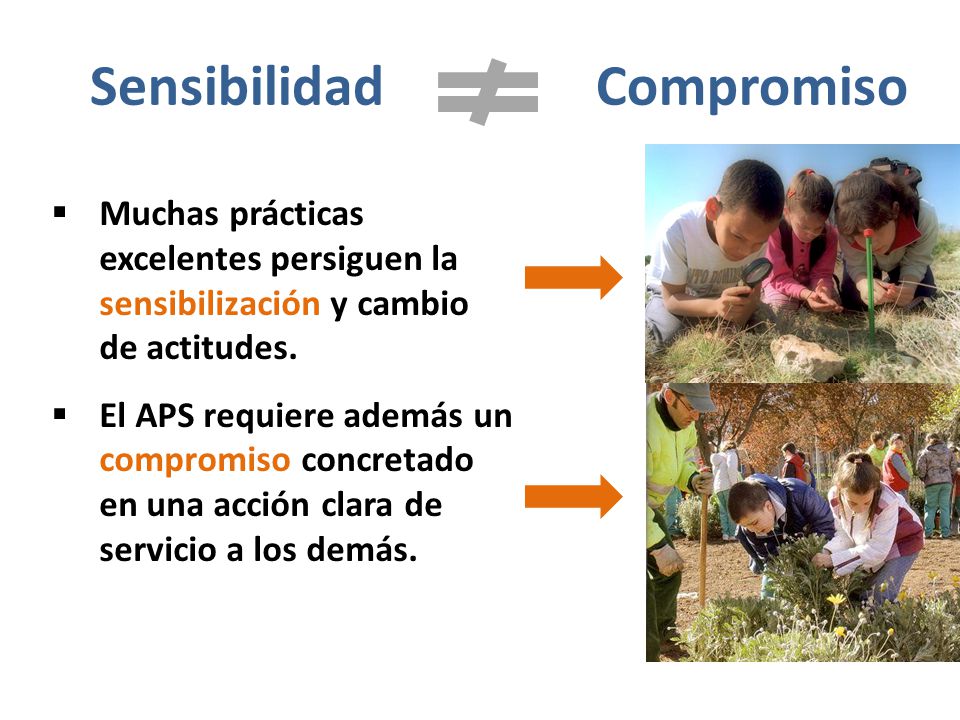 Sensibilidad $\neq$ Compromiso

▪ Muchas prácticas excelentes persiguen la sensibilización y cambio de actitudes.

▪ El APS requiere además un compromiso concretado en una acción clara de servicio a los demás.